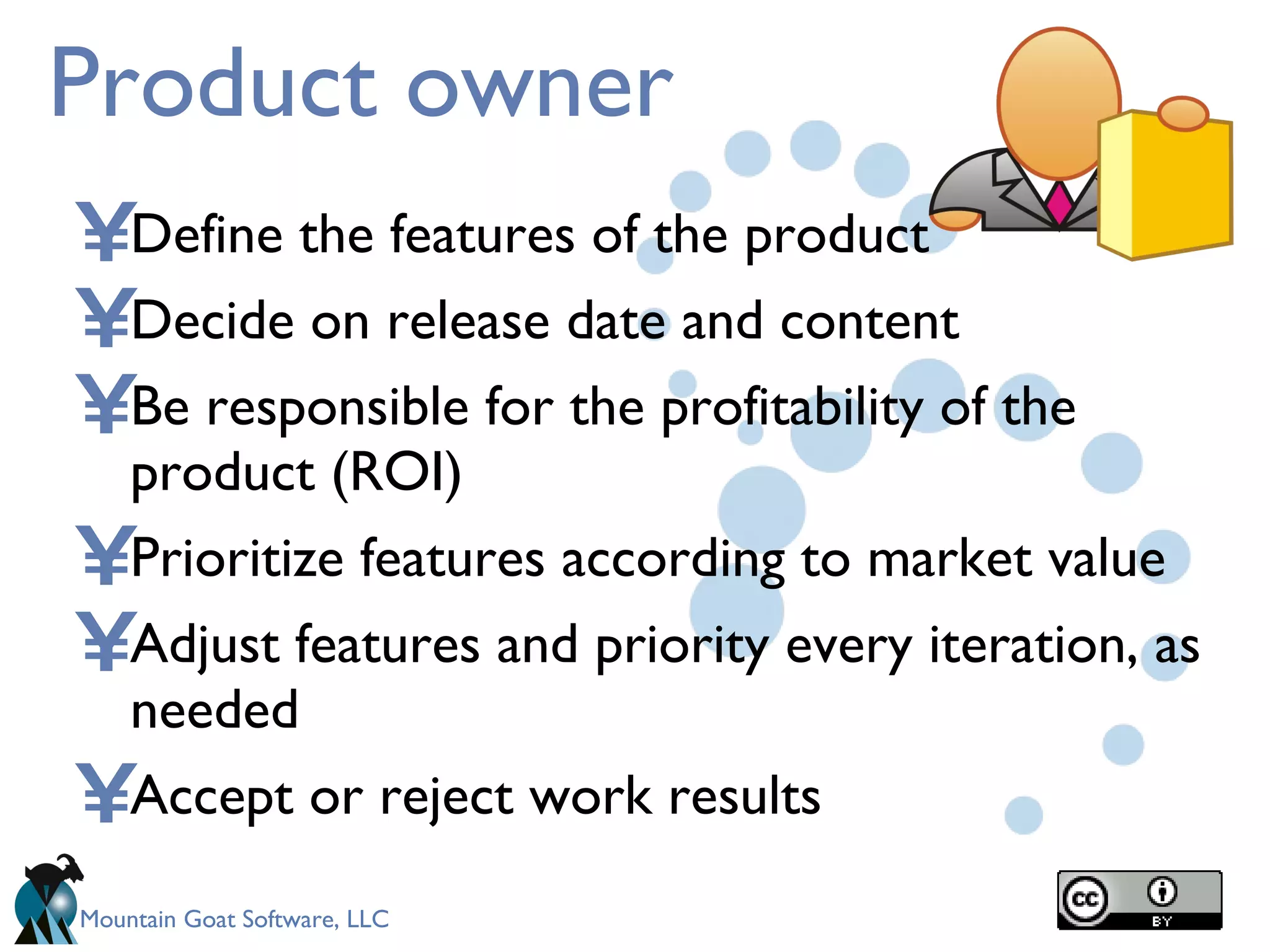 Product owner

¥Define the features of the product

¥Decide on release date and content

¥Be responsible for the profitability of the product (ROI)

¥Prioritize features according to market value

¥Adjust features and priority every iteration, as needed

¥Accept or reject work results

Mountain Goat Software, LLC

cc BY